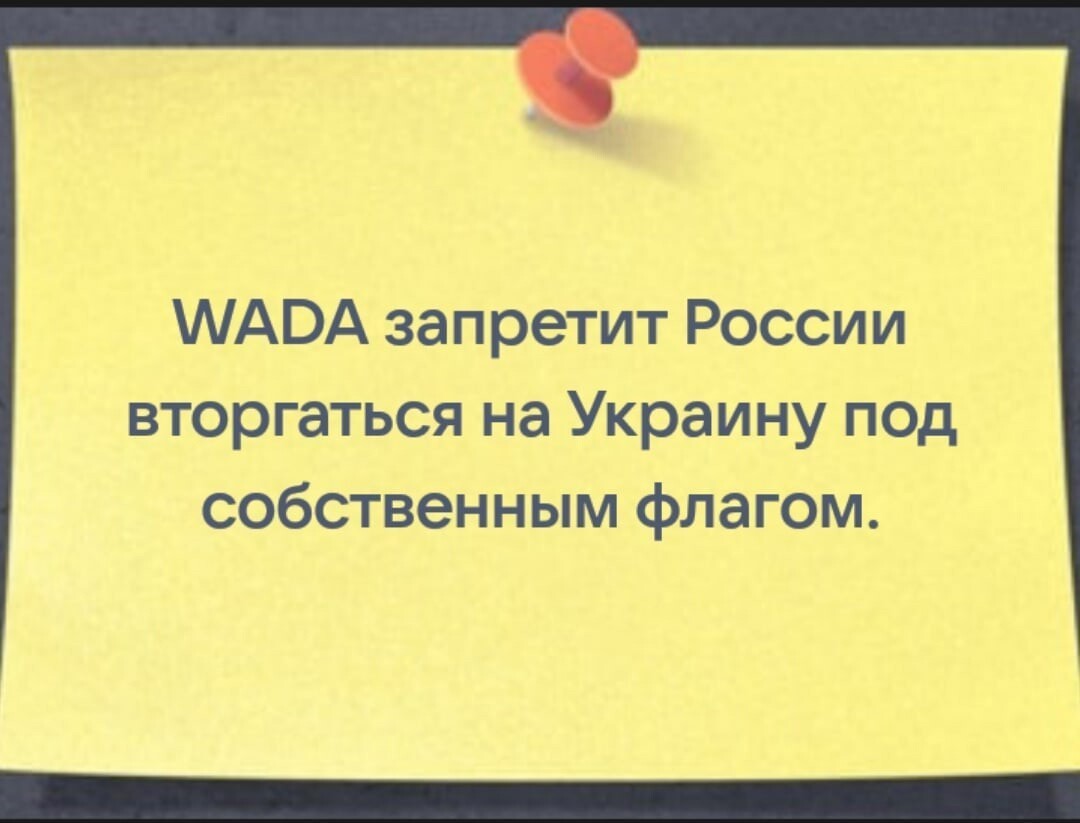 WADA запретит России вторгаться на Украину под собственным флагом.